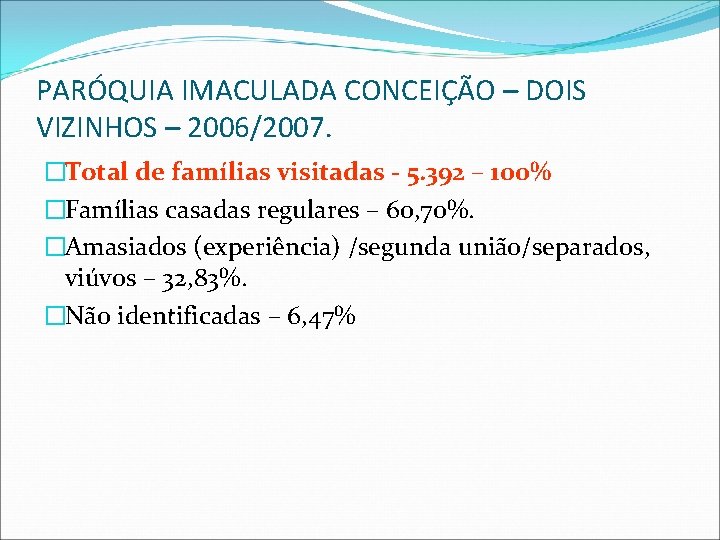 PARÓQUIA IMACULADA CONCEIÇÃO – DOIS VIZINHOS – 2006/2007.

Total de famílias visitadas - 5.392 – 100%

Famílias casadas regulares – 60,70%.

Amasiados (experiência) /segunda união/separados, viúvos – 32,83%.

Não identificadas – 6,47%